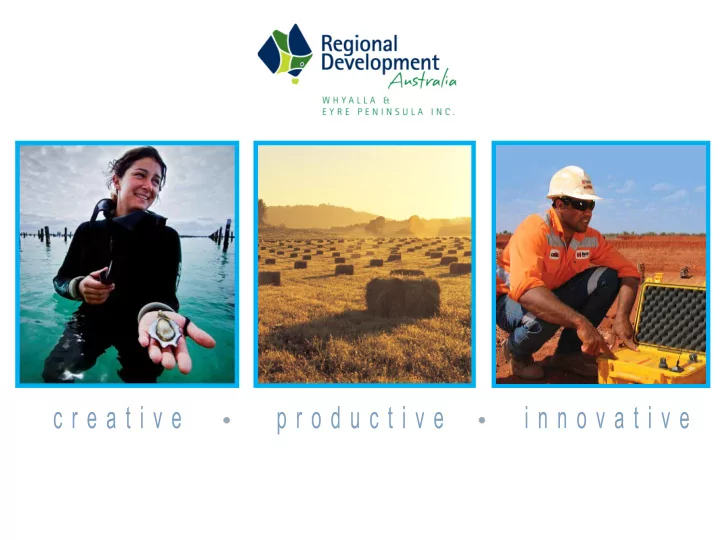 Regional Development Australia

WHYALLA & EYRE PENINSULA INC.

creative • productive • innovative